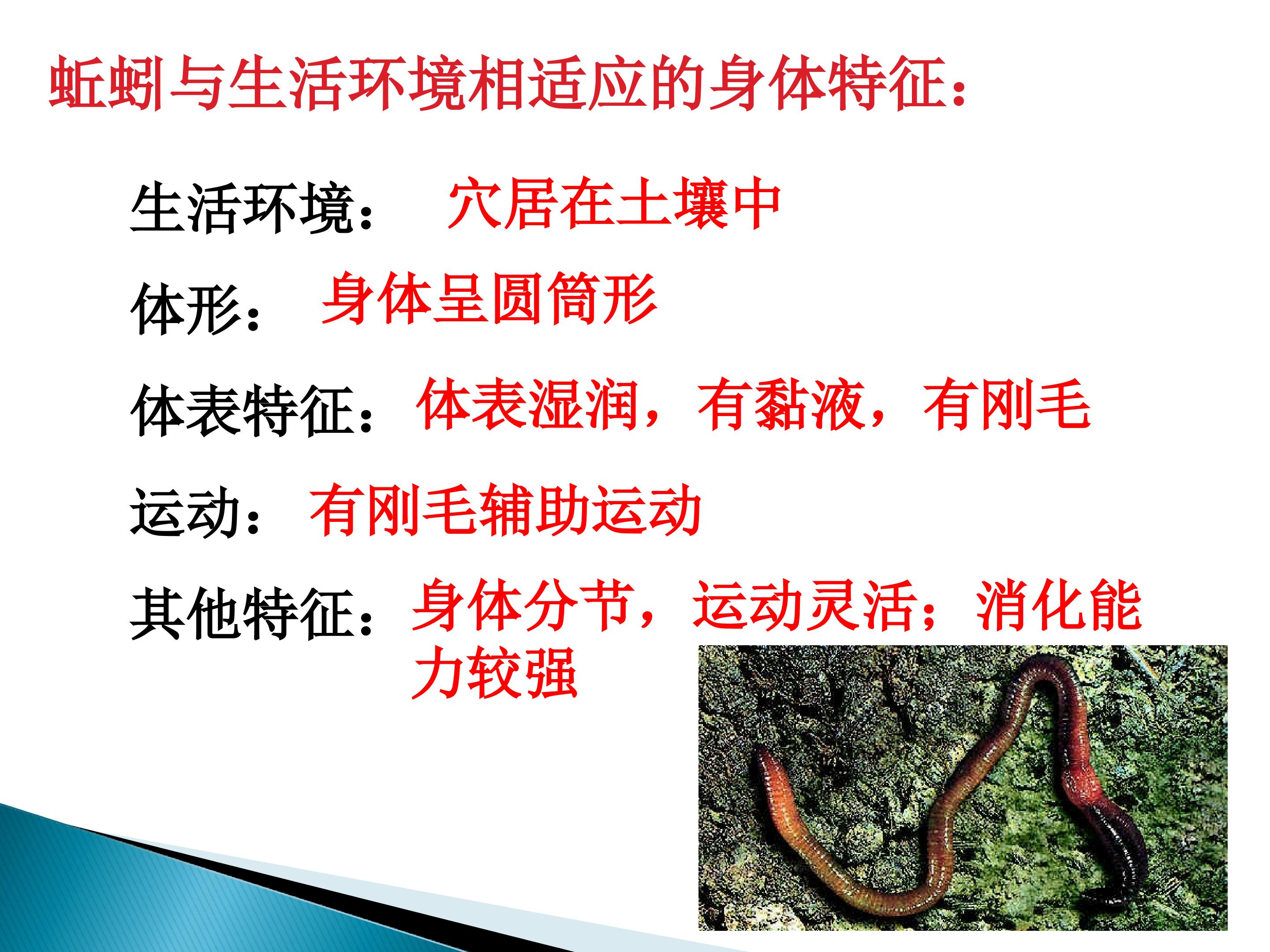 蚯蚓与生活环境相适应的身体特征：

生活环境： 穴居在土壤中

体形： 身体呈圆筒形

体表特征：体表湿润，有黏液，有刚毛

运动： 有刚毛辅助运动

其他特征：身体分节，运动灵活；消化能力较强